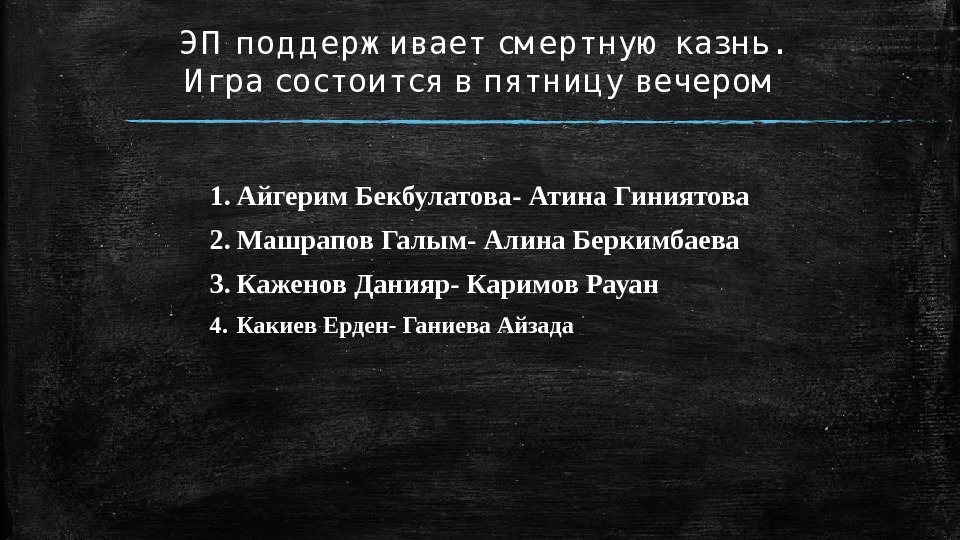 ЭП поддерживает смертную казнь. Игра состоится в пятницу вечером

1. Айгерим Бекбулатова- Атина Гиниятова
2. Машрапов Галым- Алина Беркимбаева
3. Каженов Данияр- Каримов Рауан
4. Какиев Ерден- Ганиева Айзада